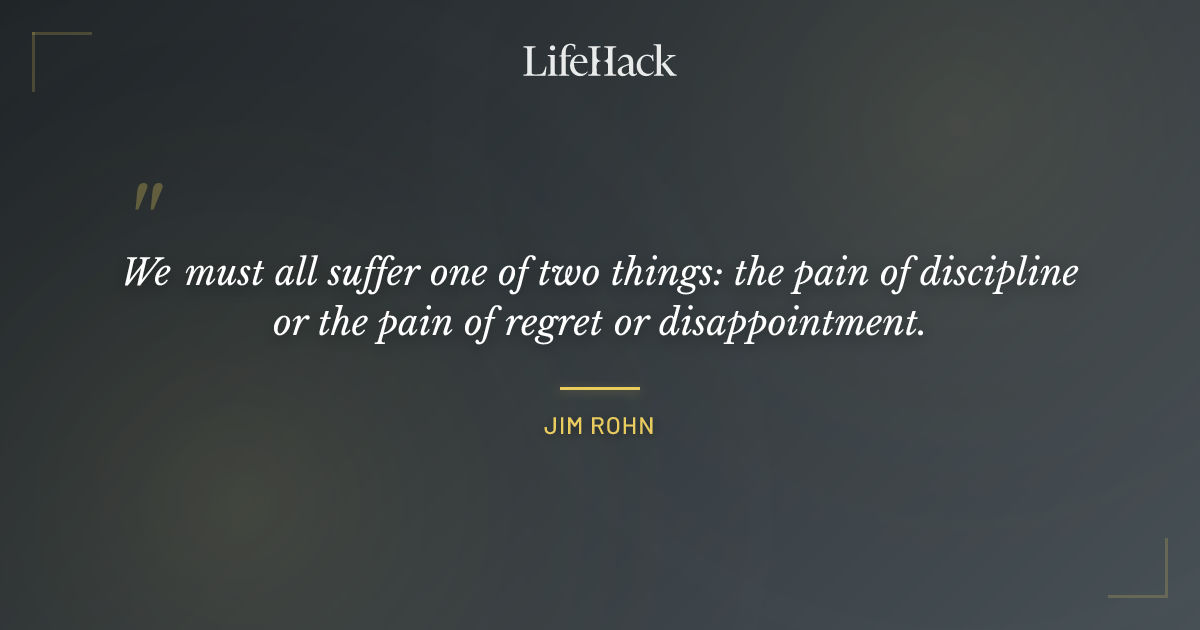 LifeHack

"

We must all suffer one of two things: the pain of discipline or the pain of regret or disappointment.

JIM ROHN